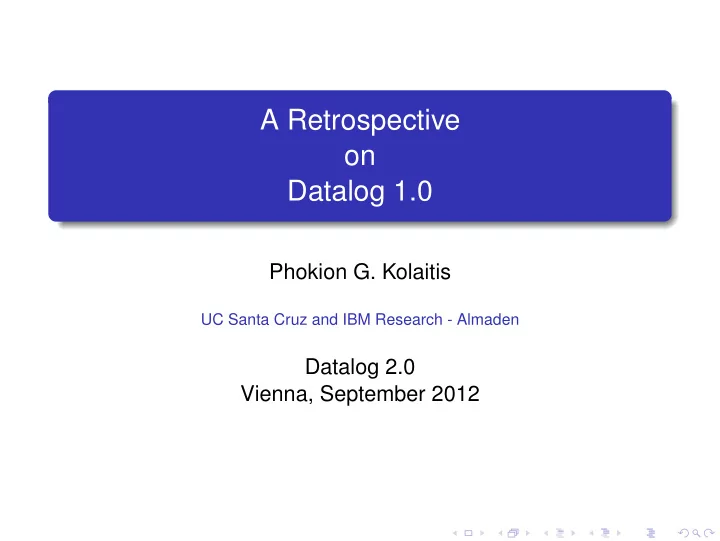 A Retrospective
on
Datalog 1.0

Phokion G. Kolaitis

UC Santa Cruz and IBM Research - Almaden

Datalog 2.0
Vienna, September 2012